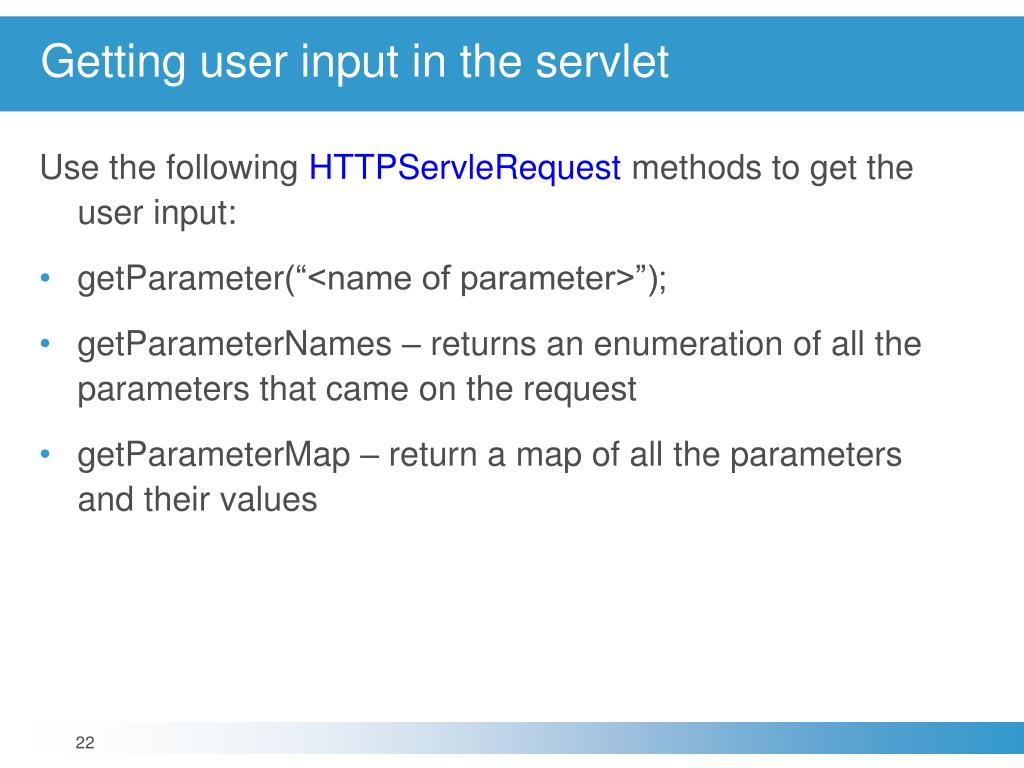 Getting user input in the servlet

Use the following HTTPServleRequest methods to get the user input:

• getParameter(“<name of parameter>”);

• getParameterNames – returns an enumeration of all the parameters that came on the request

• getParameterMap – return a map of all the parameters and their values

22